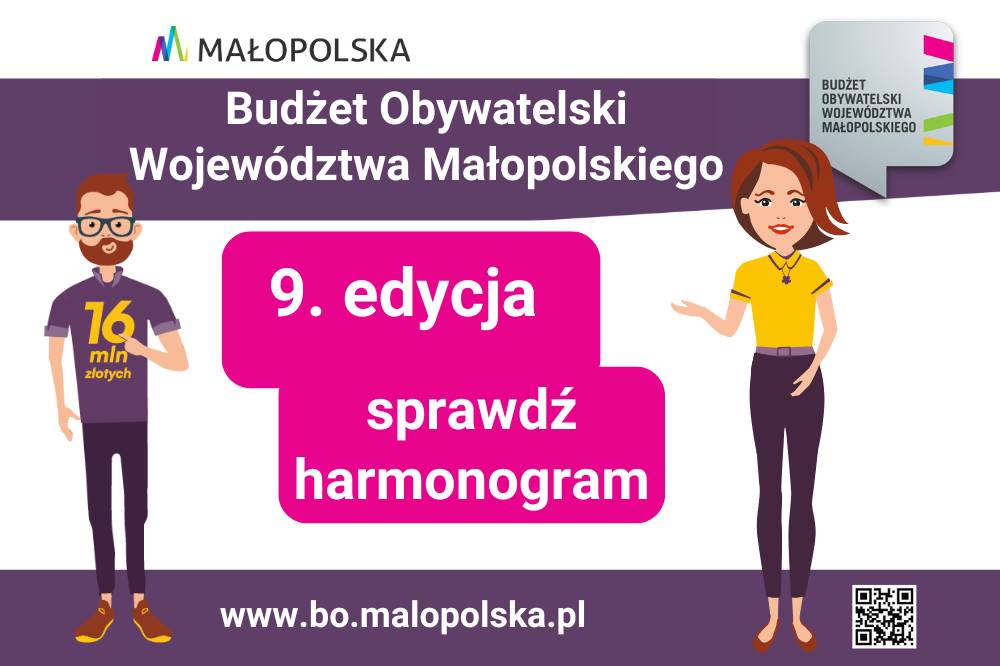 MAŁOPOLSKA

BUDŻET OBYWATELSKI WOJEWÓDZTWA MAŁOPOLSKIEGO

Budżet Obywatelski Województwa Małopolskiego

16 mln złotych

9. edycja

sprawdź harmonogram

www.bo.malopolska.pl